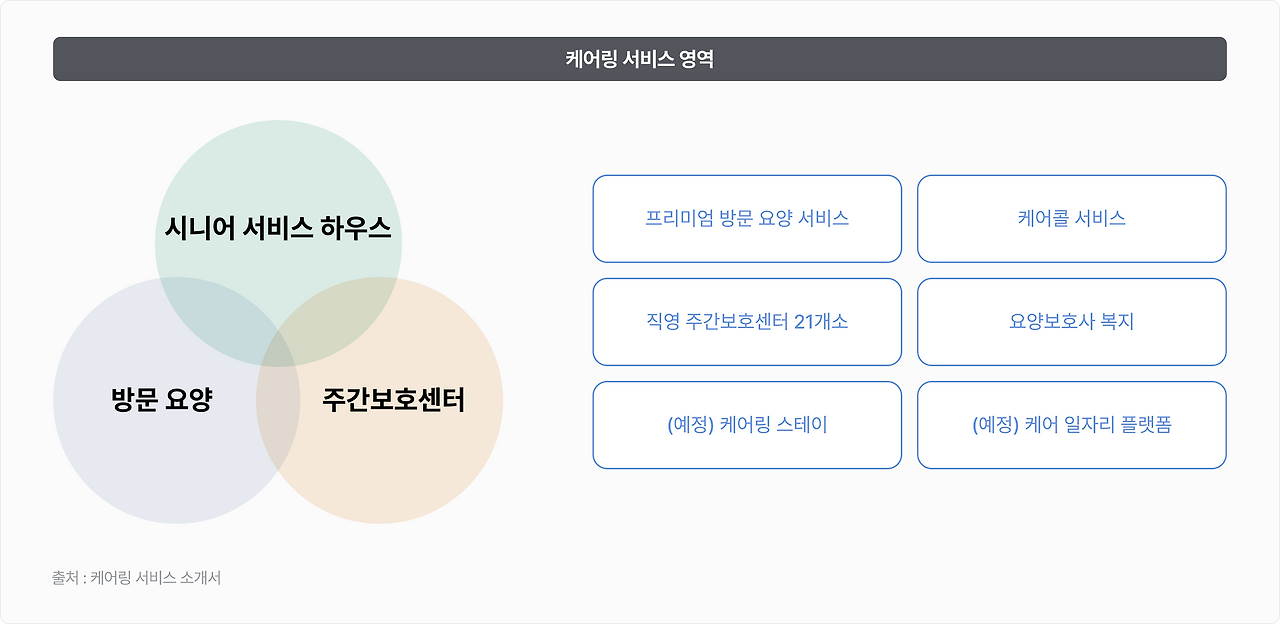 케어링 서비스 영역

시니어 서비스 하우스

방문 요양

주간보호센터

프리미엄 방문 요양 서비스

케어콜 서비스

직영 주간보호센터 21개소

요양보호사 복지

(예정) 케어링 스테이

(예정) 케어 일자리 플랫폼

출처 : 케어링 서비스 소개서